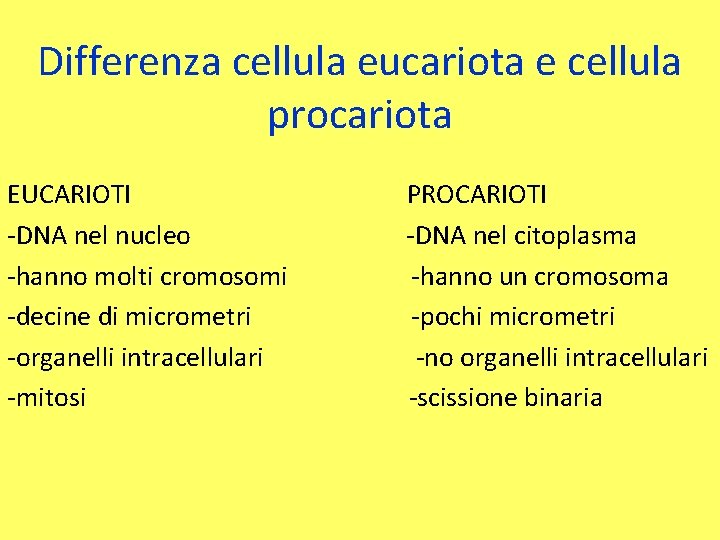 Differenza cellula eucariota e cellula procariota

EUCARIOTI
-DNA nel nucleo
-hanno molti cromosomi
-decine di micrometri
-organelli intracellulari
-mitosi

PROCARIOTI
-DNA nel citoplasma
-hanno un cromosoma
-pochi micrometri
-no organelli intracellulari
-scissione binaria